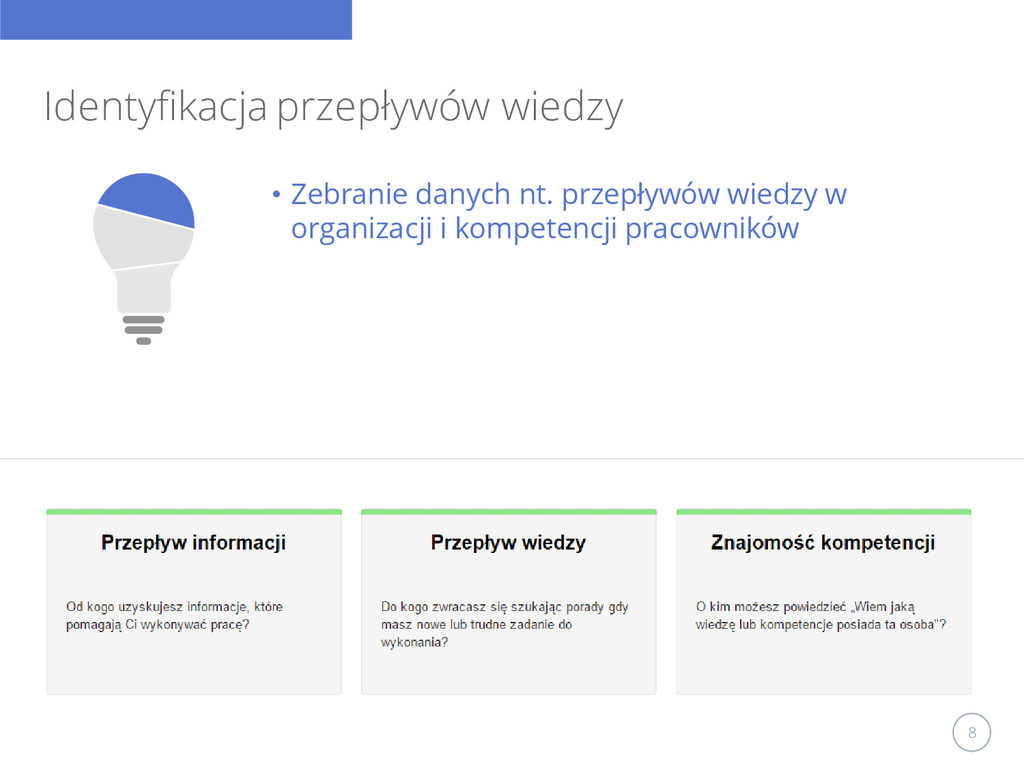 Identyfikacja przepływów wiedzy

• Zebranie danych nt. przepływów wiedzy w organizacji i kompetencji pracowników

Przepływ informacji

Od kogo uzyskujesz informacje, które pomagają Ci wykonywać pracę?

Przepływ wiedzy

Do kogo zwracasz się szukając porady gdy masz nowe lub trudne zadanie do wykonania?

Znajomość kompetencji

O kim możesz powiedzieć „Wiem jaką wiedzę lub kompetencje posiada ta osoba"?

8